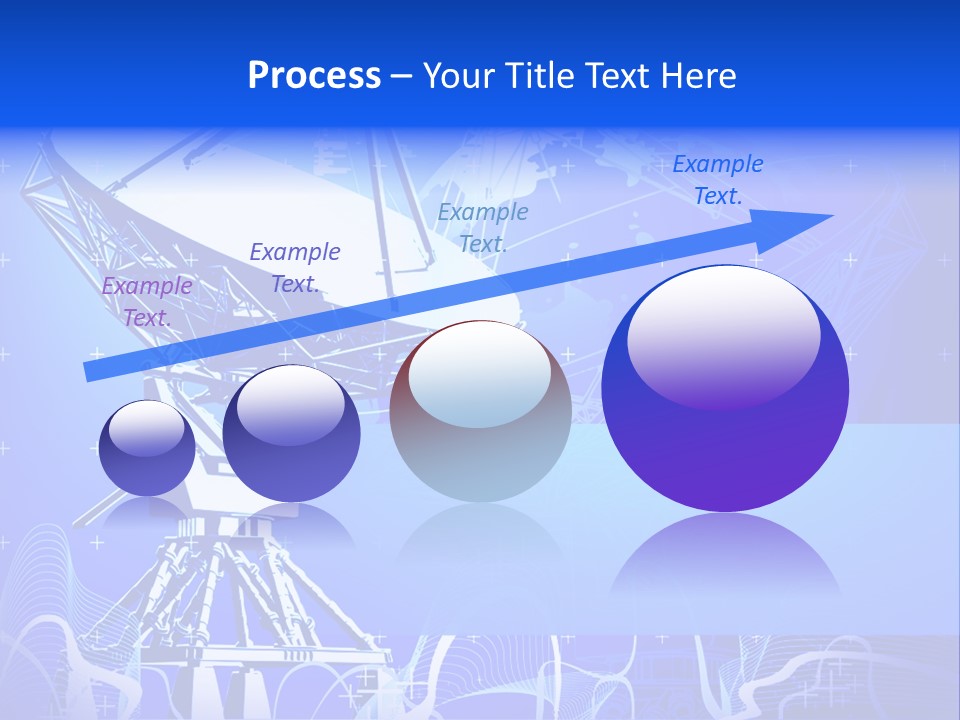 Process – Your Title Text Here

Example Text.

Example Text.

Example Text.

Example Text.